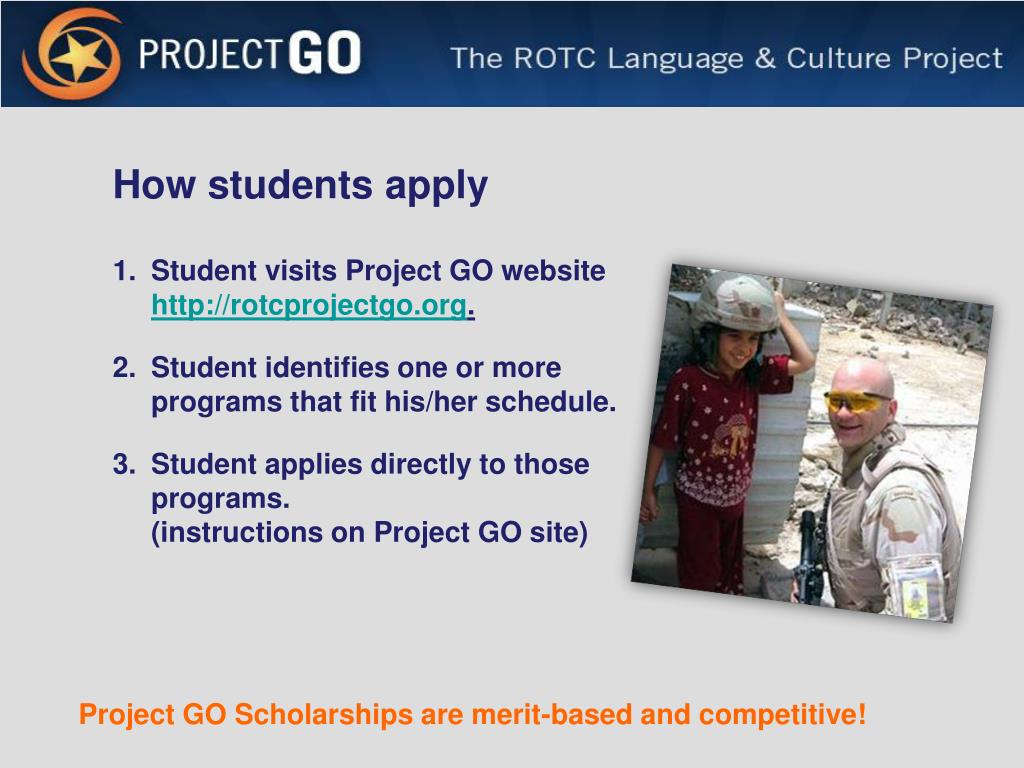 PROJECT GO

The ROTC Language & Culture Project

How students apply

1. Student visits Project GO website http://rotcprojectgo.org.

2. Student identifies one or more programs that fit his/her schedule.

3. Student applies directly to those programs. (instructions on Project GO site)

Project GO Scholarships are merit-based and competitive!